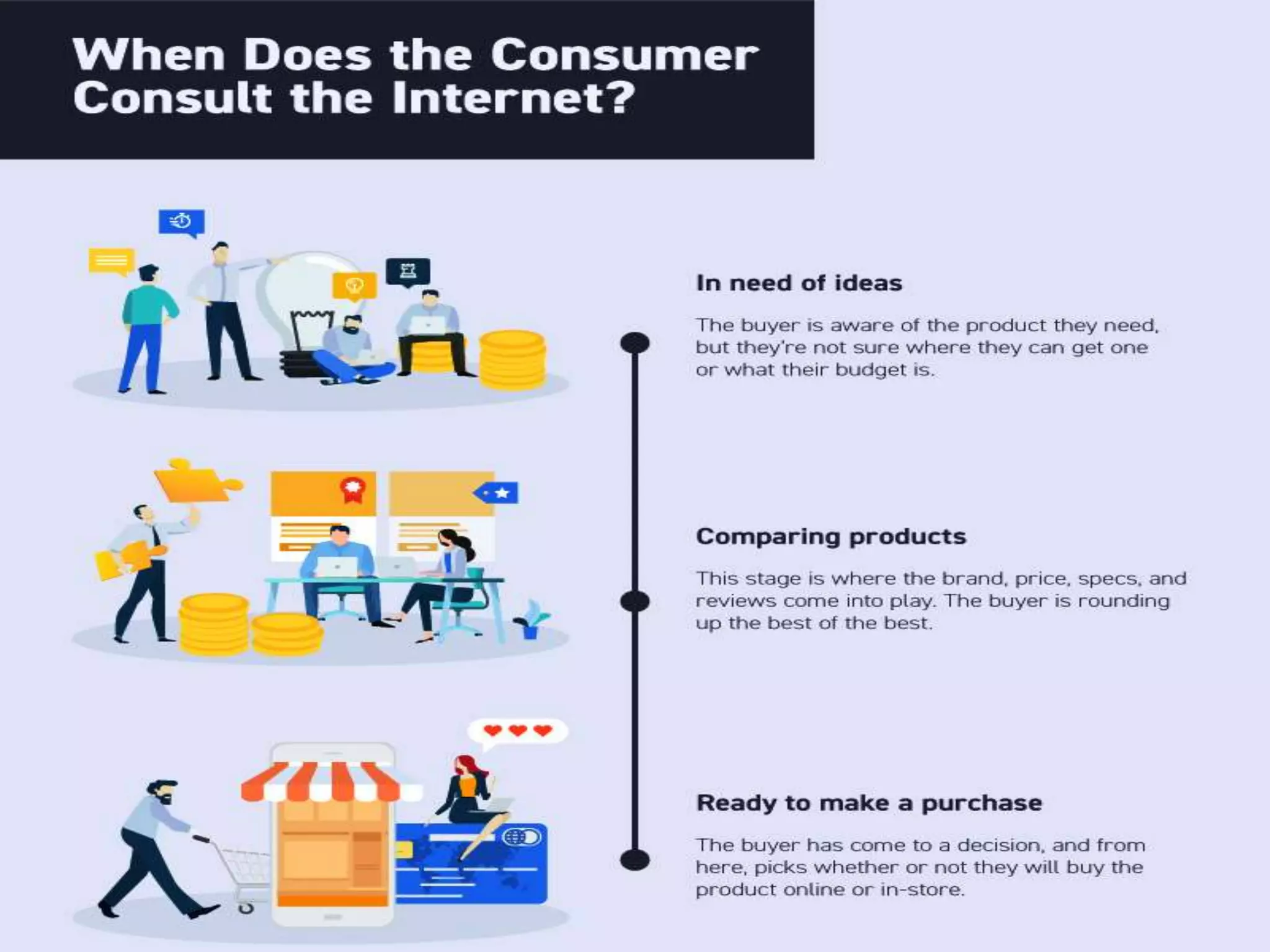 When Does the Consumer Consult the Internet?

In need of ideas

The buyer is aware of the product they need, but they're not sure where they can get one or what their budget is.

Comparing products

This stage is where the brand, price, specs, and reviews come into play. The buyer is rounding up the best of the best.

Ready to make a purchase

The buyer has come to a decision, and from here, picks whether or not they will buy the product online or in-store.